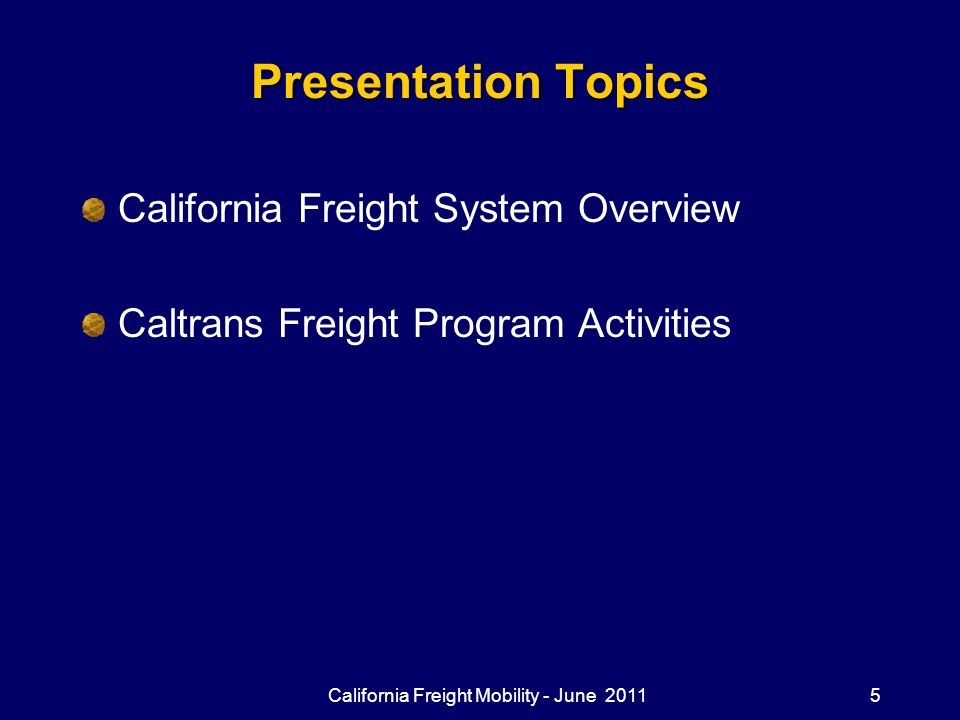 Presentation Topics

California Freight System Overview

Caltrans Freight Program Activities

California Freight Mobility - June 2011

5